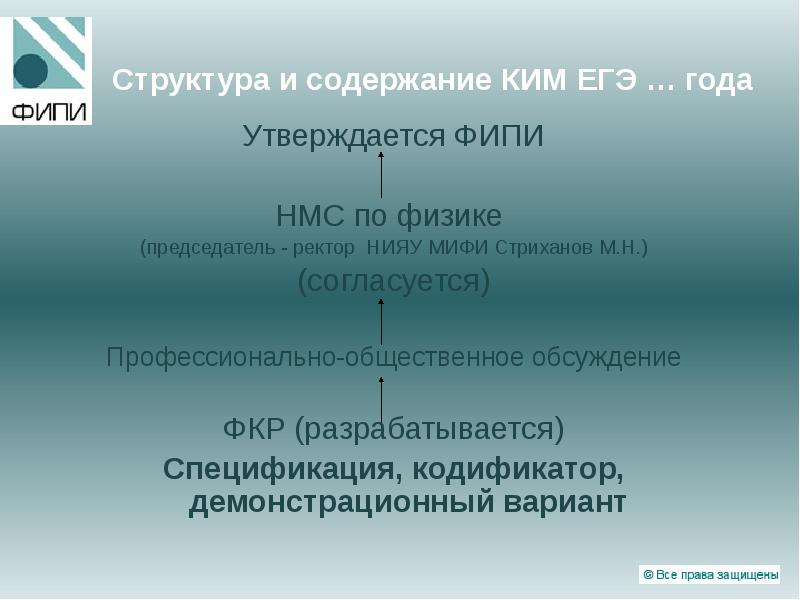 ФИПИ

Структура и содержание КИМ ЕГЭ … года

Утверждается ФИПИ

НМС по физике
(председатель - ректор НИЯУ МИФИ Стриханов М.Н.)
(согласуется)

Профессионально-общественное обсуждение

ФКР (разрабатывается)
Спецификация, кодификатор, демонстрационный вариант

© Все права защищены